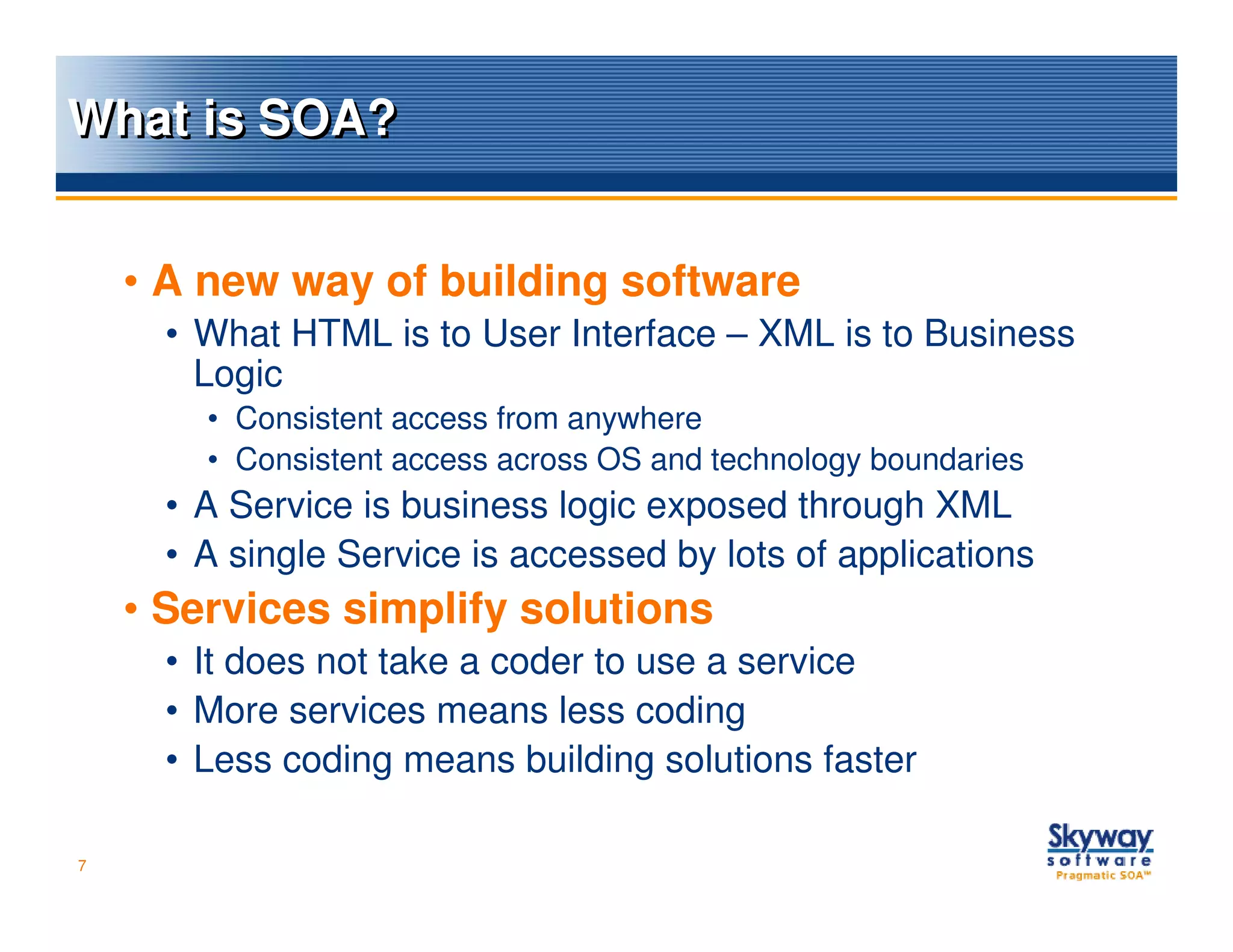 What is SOA?

• A new way of building software
• What HTML is to User Interface – XML is to Business Logic
• Consistent access from anywhere
• Consistent access across OS and technology boundaries
• A Service is business logic exposed through XML
• A single Service is accessed by lots of applications
• Services simplify solutions
• It does not take a coder to use a service
• More services means less coding
• Less coding means building solutions faster

7

Skyway software Pragmatic SOA™